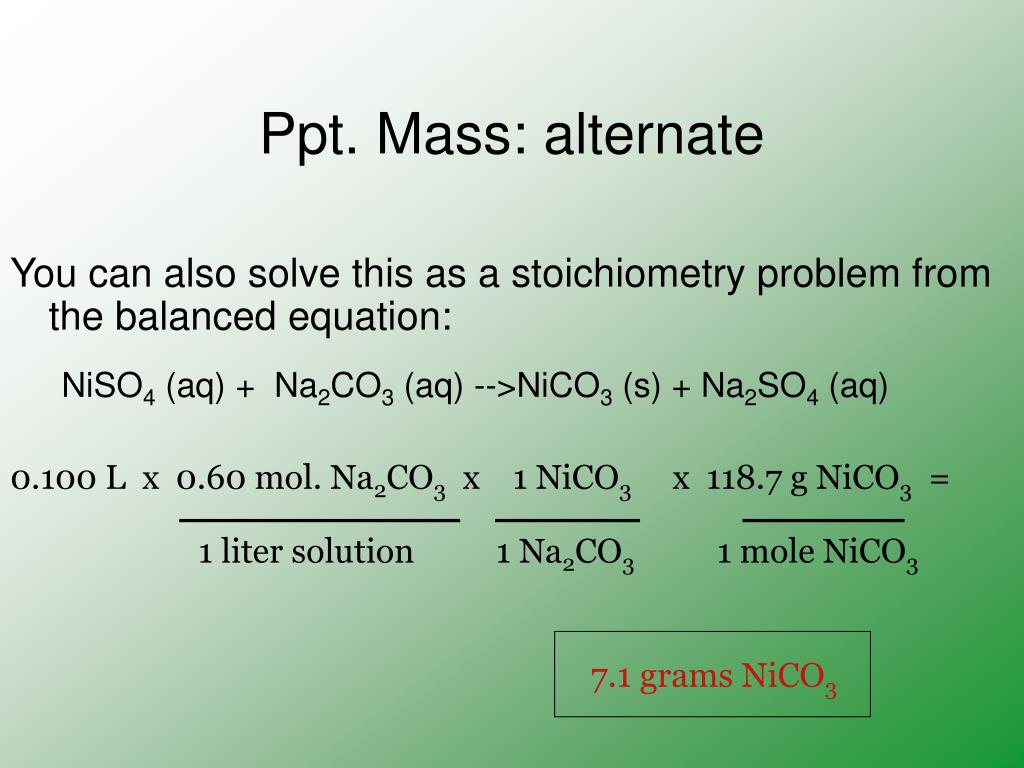 Ppt. Mass: alternate

You can also solve this as a stoichiometry problem from the balanced equation:

$NiSO_4$ (aq) + $Na_2CO_3$ (aq) -->$NiCO_3$ (s) + $Na_2SO_4$ (aq)

0.100 L x $\frac{0.60 \text{ mol. } Na_2CO_3}{1 \text{ liter solution}}$ x $\frac{1\ NiCO_3}{1\ Na_2CO_3}$ x $\frac{118.7 \text{ g } NiCO_3}{1 \text{ mole } NiCO_3}$ =

7.1 grams $NiCO_3$